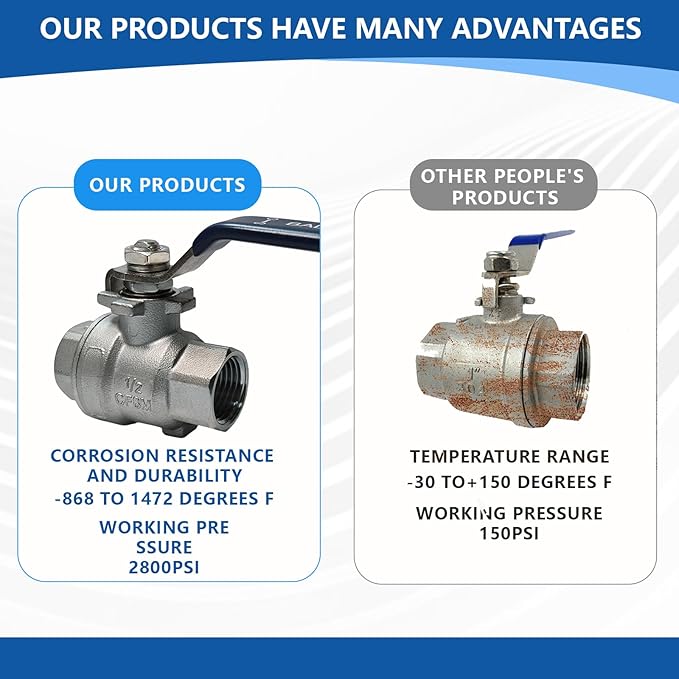 OUR PRODUCTS HAVE MANY ADVANTAGES

OUR PRODUCTS

1/2
CF8M

CORROSION RESISTANCE AND DURABILITY
-868 TO 1472 DEGREES F

WORKING PRE SSURE
2800PSI

OTHER PEOPLE'S PRODUCTS

TEMPERATURE RANGE
-30 TO+150 DEGREES F

WORKING PRESSURE
150PSI